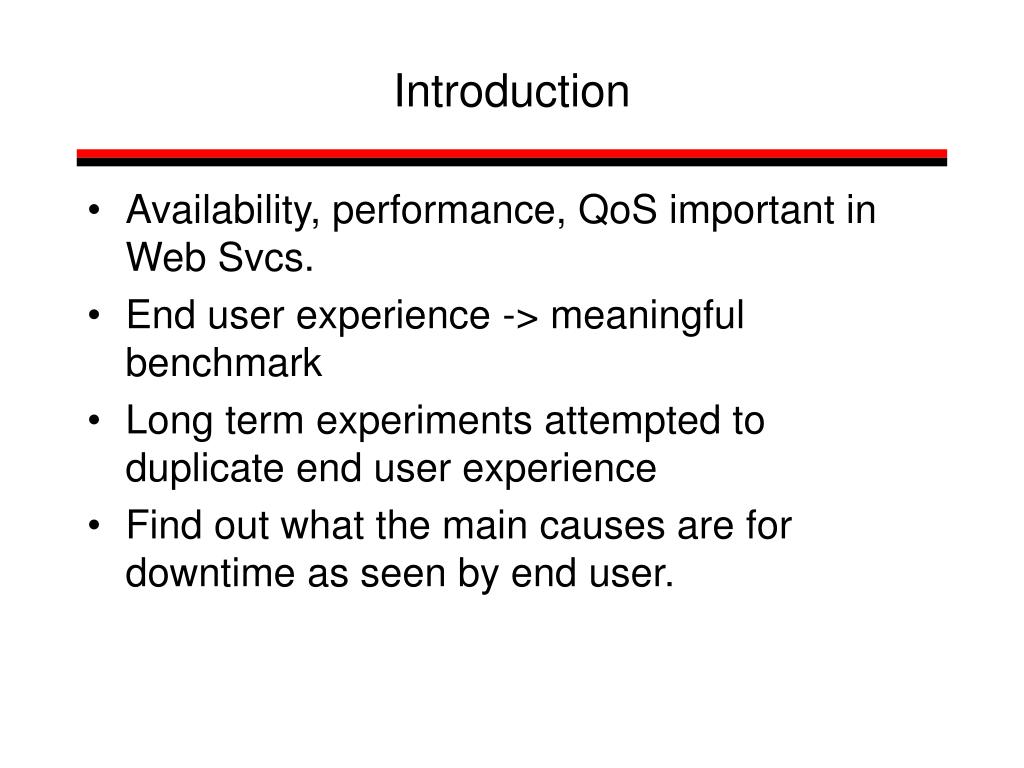 Introduction

• Availability, performance, QoS important in Web Svcs.
• End user experience -> meaningful benchmark
• Long term experiments attempted to duplicate end user experience
• Find out what the main causes are for downtime as seen by end user.